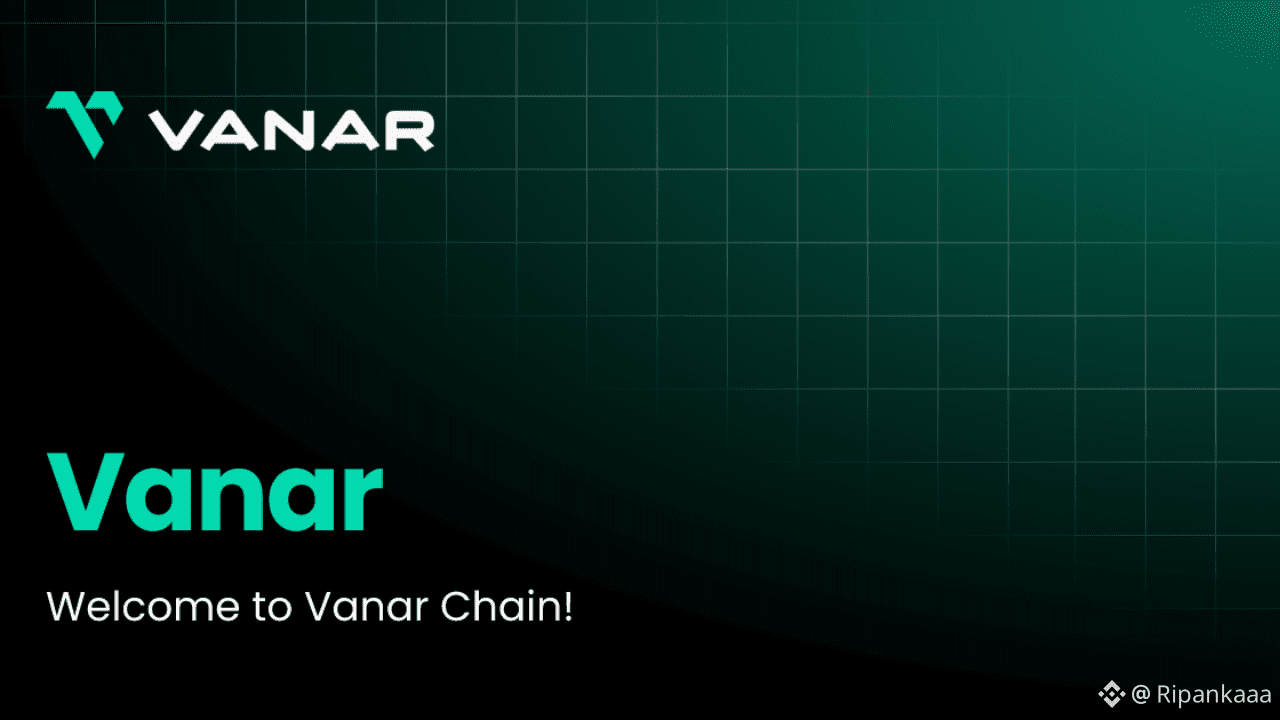 VANAR

Vanar

Welcome to Vanar Chain!

@ Ripankaaa